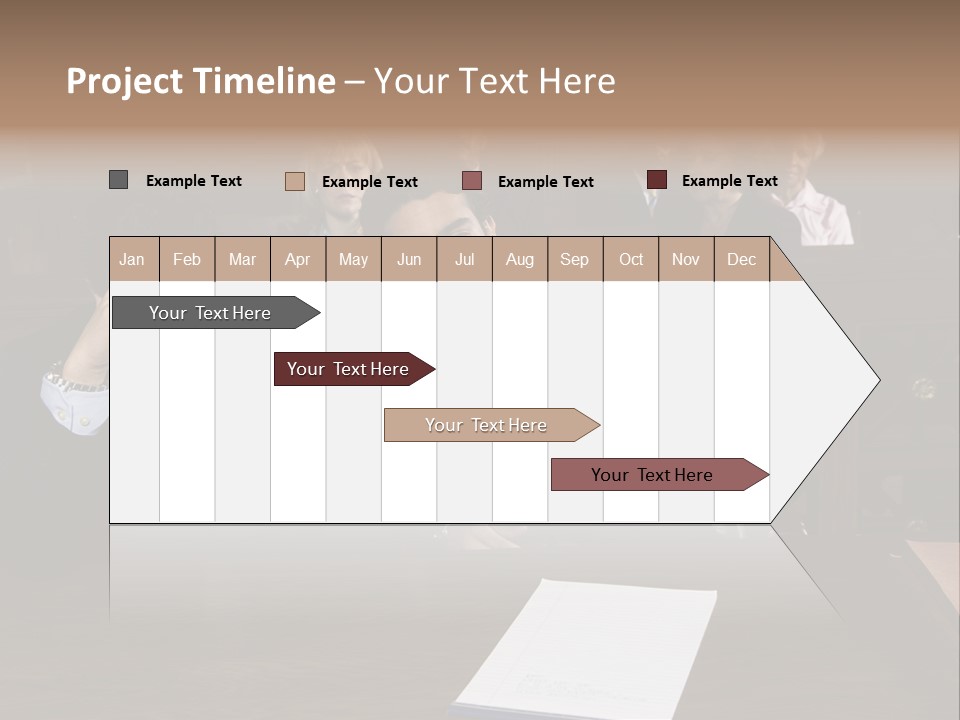 Project Timeline – Your Text Here

Example Text Example Text Example Text Example Text

| Jan | Feb | Mar | Apr | May | Jun | Jul | Aug | Sep | Oct | Nov | Dec |
|---|---|---|---|---|---|---|---|---|---|---|---|

Your Text Here

Your Text Here

Your Text Here

Your Text Here